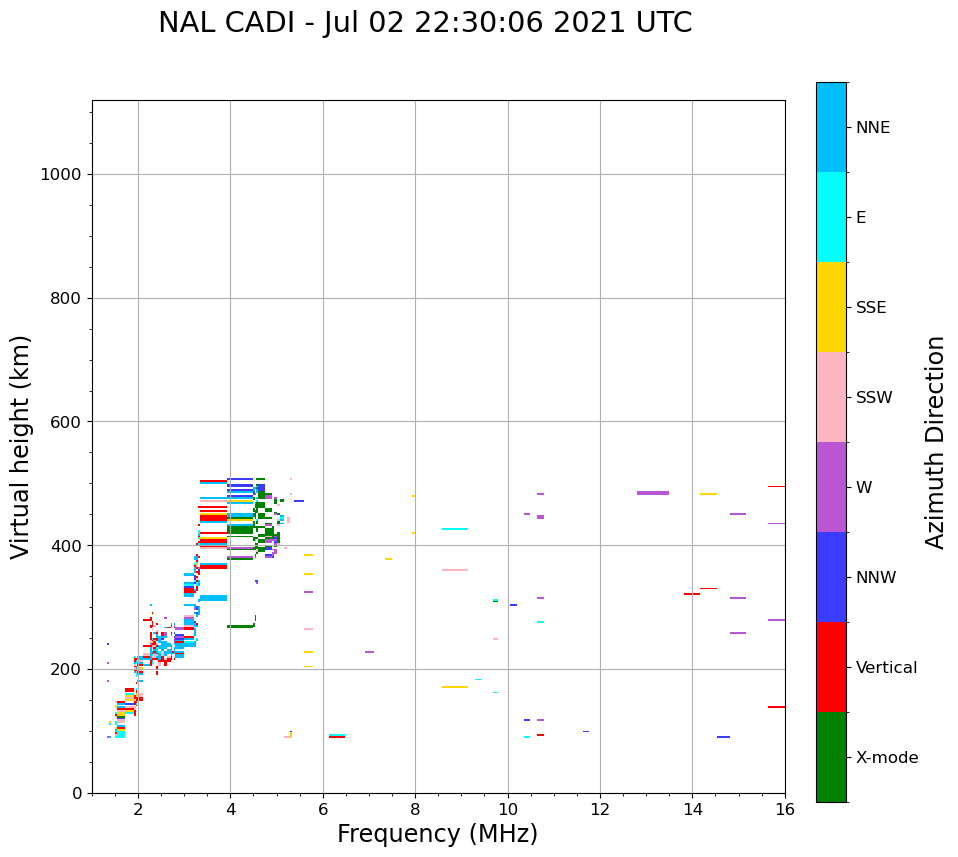 NAL CADI - Jul 02 22:30:06 2021 UTC

Virtual height (km)

1000
800
600
400
200
0

2
4
6
8
10
12
14
16

Frequency (MHz)

NNE
E
SSE
SSW
W
NNW
Vertical
X-mode

Azimuth Direction